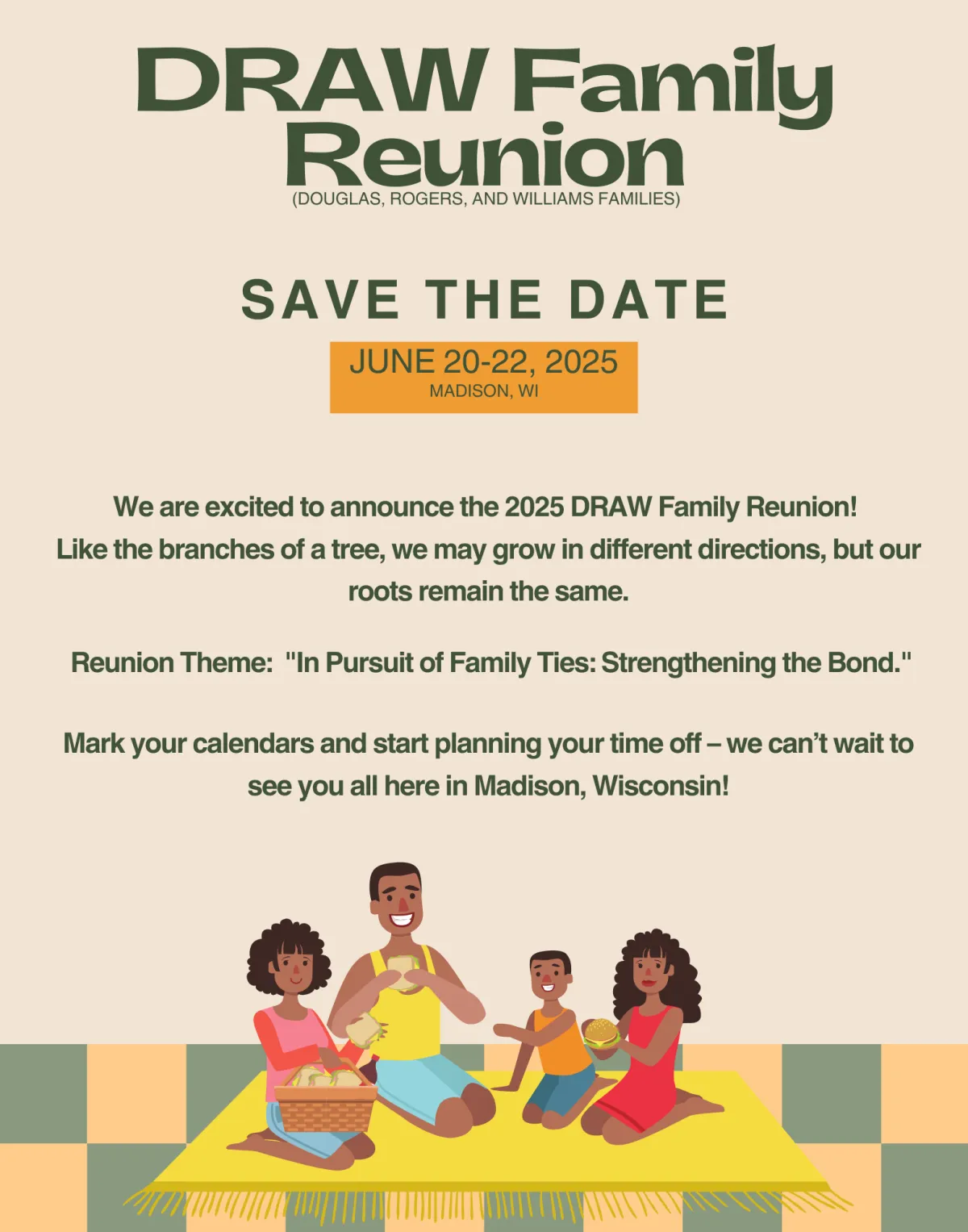 DRAW Family Reunion
(DOUGLAS, ROGERS, AND WILLIAMS FAMILIES)

SAVE THE DATE

JUNE 20-22, 2025
MADISON, WI

We are excited to announce the 2025 DRAW Family Reunion! Like the branches of a tree, we may grow in different directions, but our roots remain the same.

Reunion Theme: "In Pursuit of Family Ties: Strengthening the Bond."

Mark your calendars and start planning your time off – we can't wait to see you all here in Madison, Wisconsin!